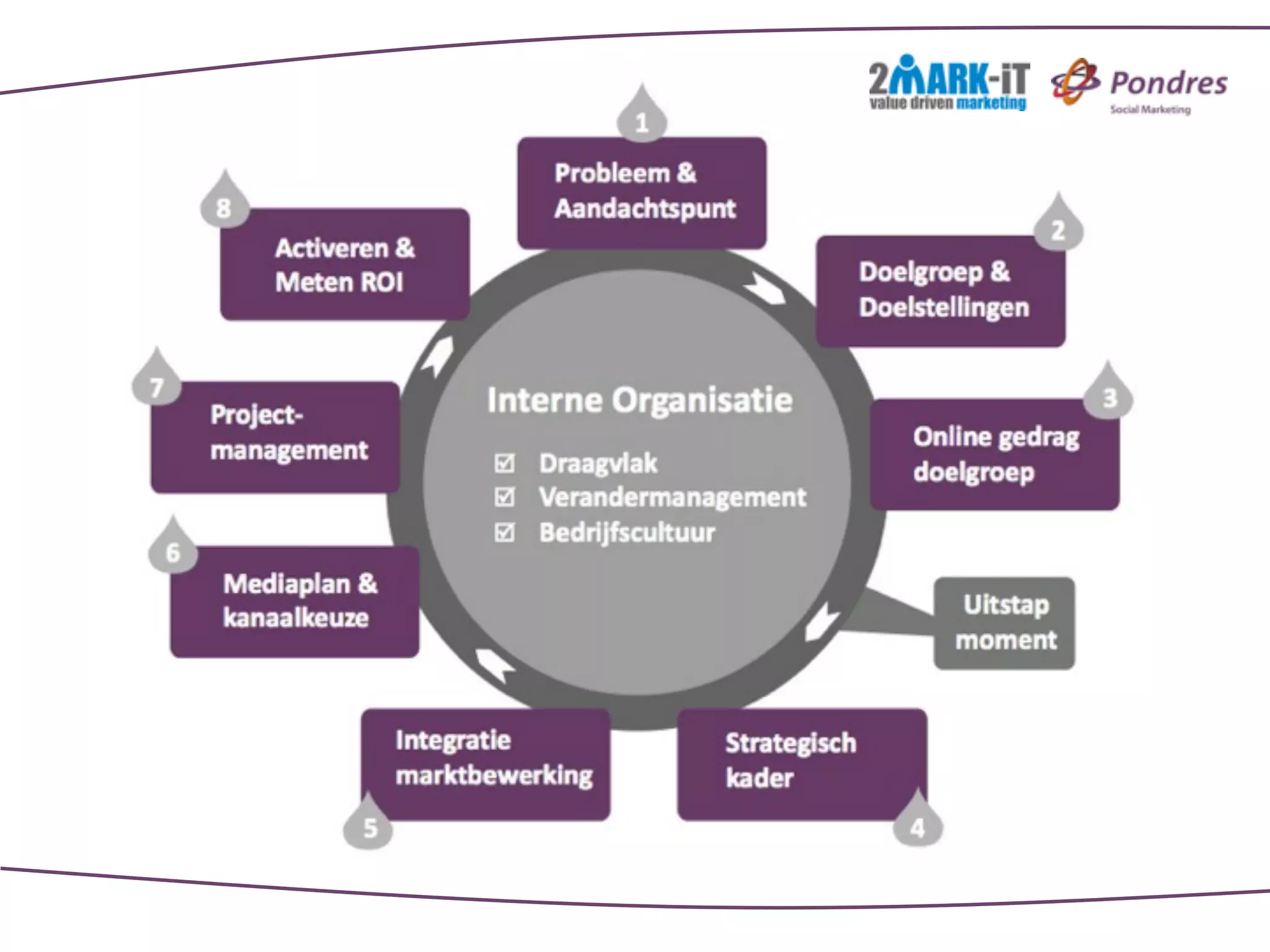 2MARK-iT
value driven marketing

Pondres
Social Marketing

1
Probleem & Aandachtspunt

2
Doelgroep & Doelstellingen

3
Online gedrag doelgroep

Uitstap moment

4
Strategisch kader

5
Integratie marktbewerking

6
Mediaplan & kanaalkeuze

7
Project-management

8
Activeren & Meten ROI

Interne Organisatie
☑ Draagvlak
☑ Verandermanagement
☑ Bedrijfscultuur